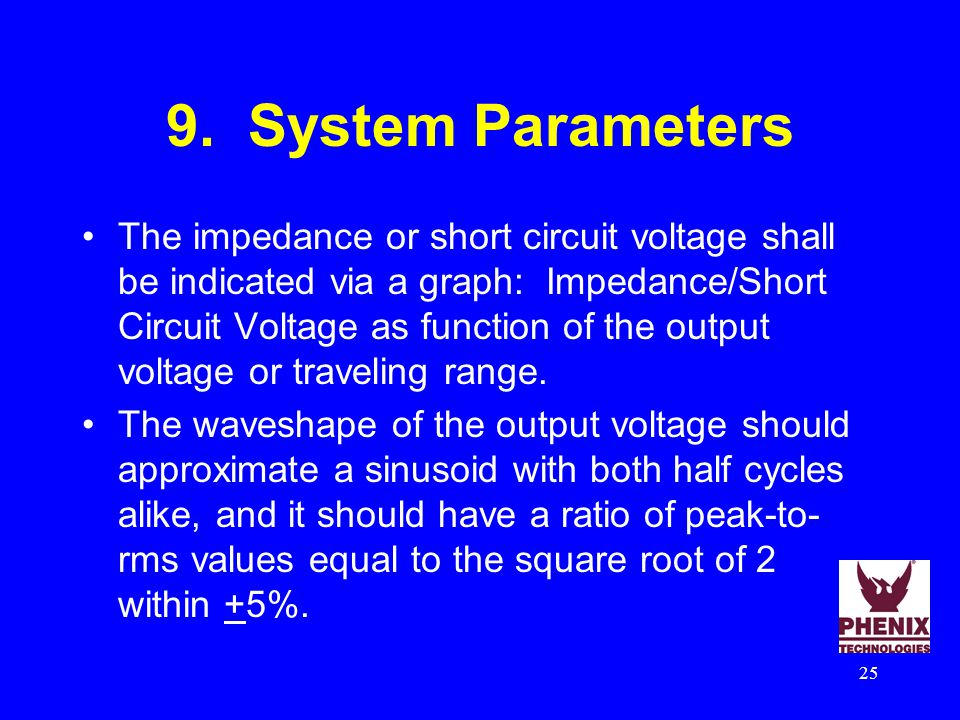 9. System Parameters

• The impedance or short circuit voltage shall be indicated via a graph: Impedance/Short Circuit Voltage as function of the output voltage or traveling range.

• The waveshape of the output voltage should approximate a sinusoid with both half cycles alike, and it should have a ratio of peak-to-rms values equal to the square root of 2 within $\pm$5%.

PHENIX TECHNOLOGIES

25